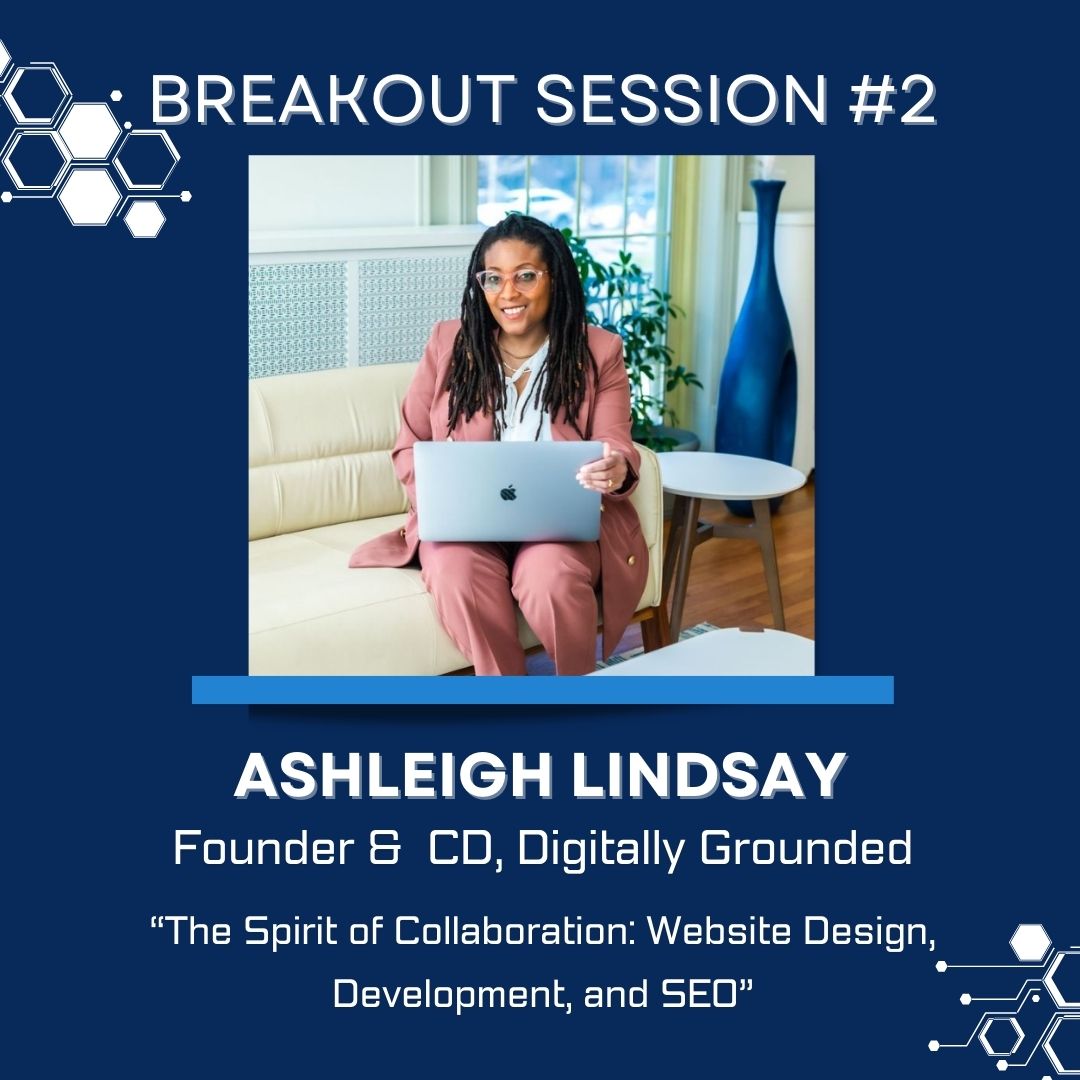 BREAKOUT SESSION #2

ASHLEIGH LINDSAY

Founder & CD, Digitally Grounded

“The Spirit of Collaboration: Website Design, Development, and SEO”